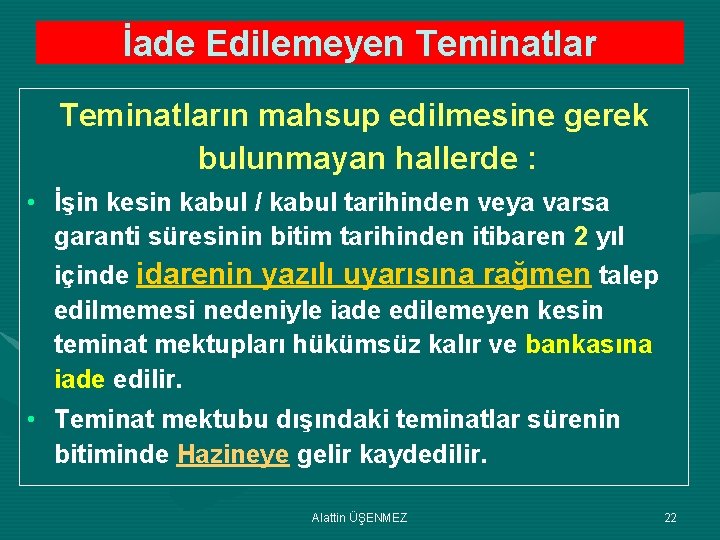 İade Edilemeyen Teminatlar

Teminatların mahsup edilmesine gerek bulunmayan hallerde :

• İşin kesin kabul / kabul tarihinden veya varsa garanti süresinin bitim tarihinden itibaren 2 yıl içinde idarenin yazılı uyarısına rağmen talep edilmemesi nedeniyle iade edilemeyen kesin teminat mektupları hükümsüz kalır ve bankasına iade edilir.

• Teminat mektubu dışındaki teminatlar sürenin bitiminde Hazineye gelir kaydedilir.

Alattin ÜŞENMEZ

22